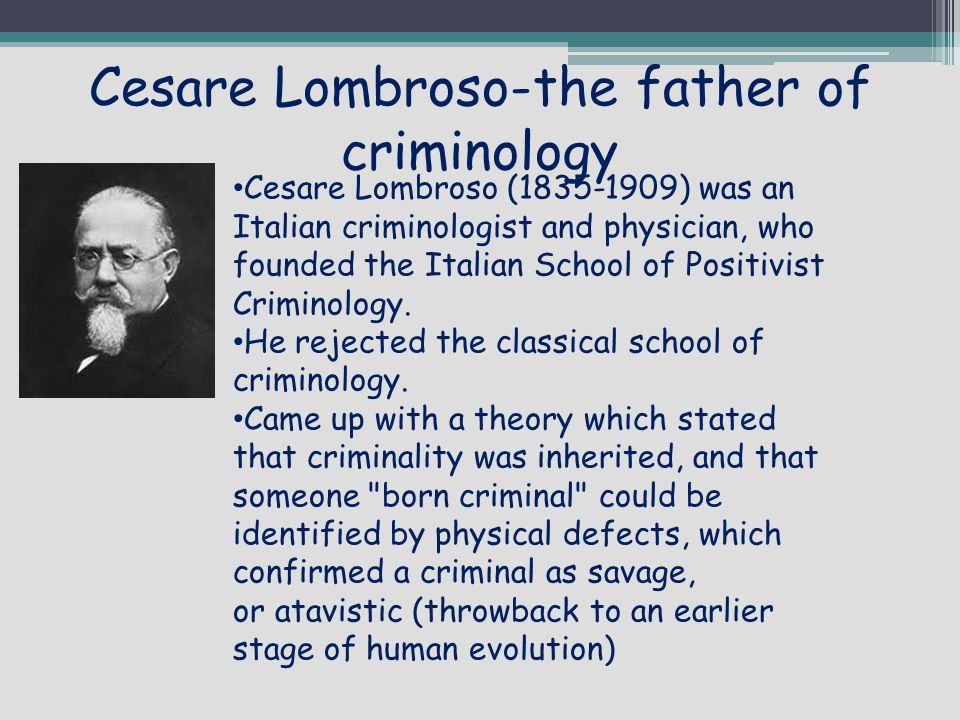 Cesare Lombroso-the father of criminology

•Cesare Lombroso (1835-1909) was an Italian criminologist and physician, who founded the Italian School of Positivist Criminology.
•He rejected the classical school of criminology.
•Came up with a theory which stated that criminality was inherited, and that someone "born criminal" could be identified by physical defects, which confirmed a criminal as savage, or atavistic (throwback to an earlier stage of human evolution)